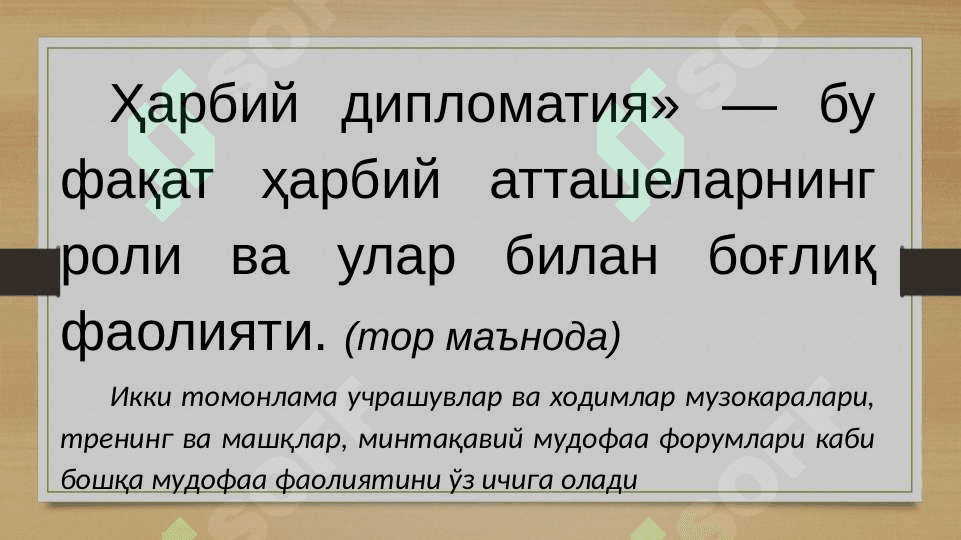 Ҳарбий дипломатия» — бу фақат ҳарбий атташеларнинг роли ва улар билан боғлиқ фаолияти. (тор маънода)

Икки томонлама учрашувлар ва ходимлар музокаралари, тренинг ва машқлар, минтақавий мудофаа форумлари каби бошқа мудофаа фаолиятини ўз ичига олади